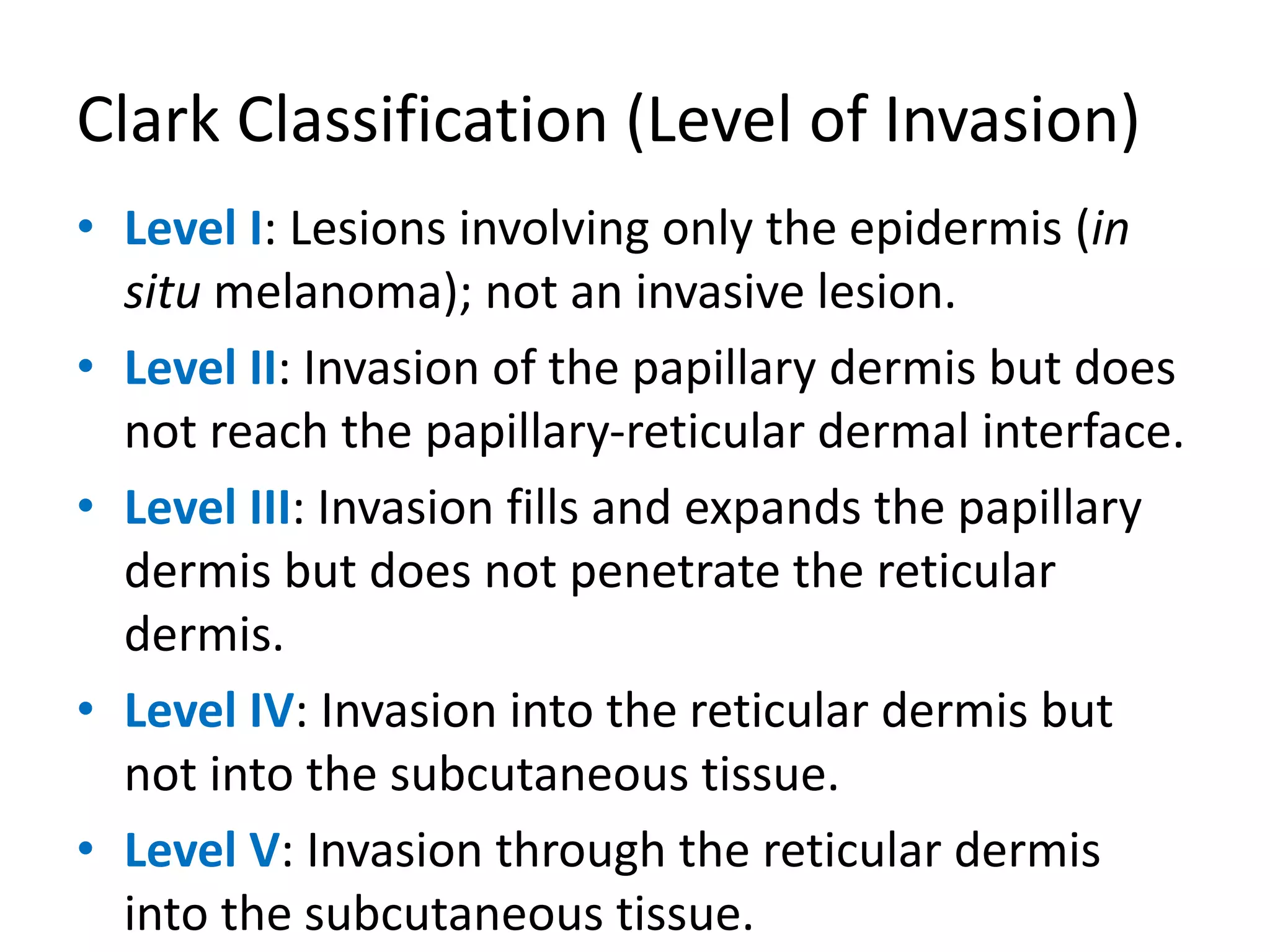 Clark Classification (Level of Invasion)

• Level I: Lesions involving only the epidermis (in situ melanoma); not an invasive lesion.
• Level II: Invasion of the papillary dermis but does not reach the papillary-reticular dermal interface.
• Level III: Invasion fills and expands the papillary dermis but does not penetrate the reticular dermis.
• Level IV: Invasion into the reticular dermis but not into the subcutaneous tissue.
• Level V: Invasion through the reticular dermis into the subcutaneous tissue.